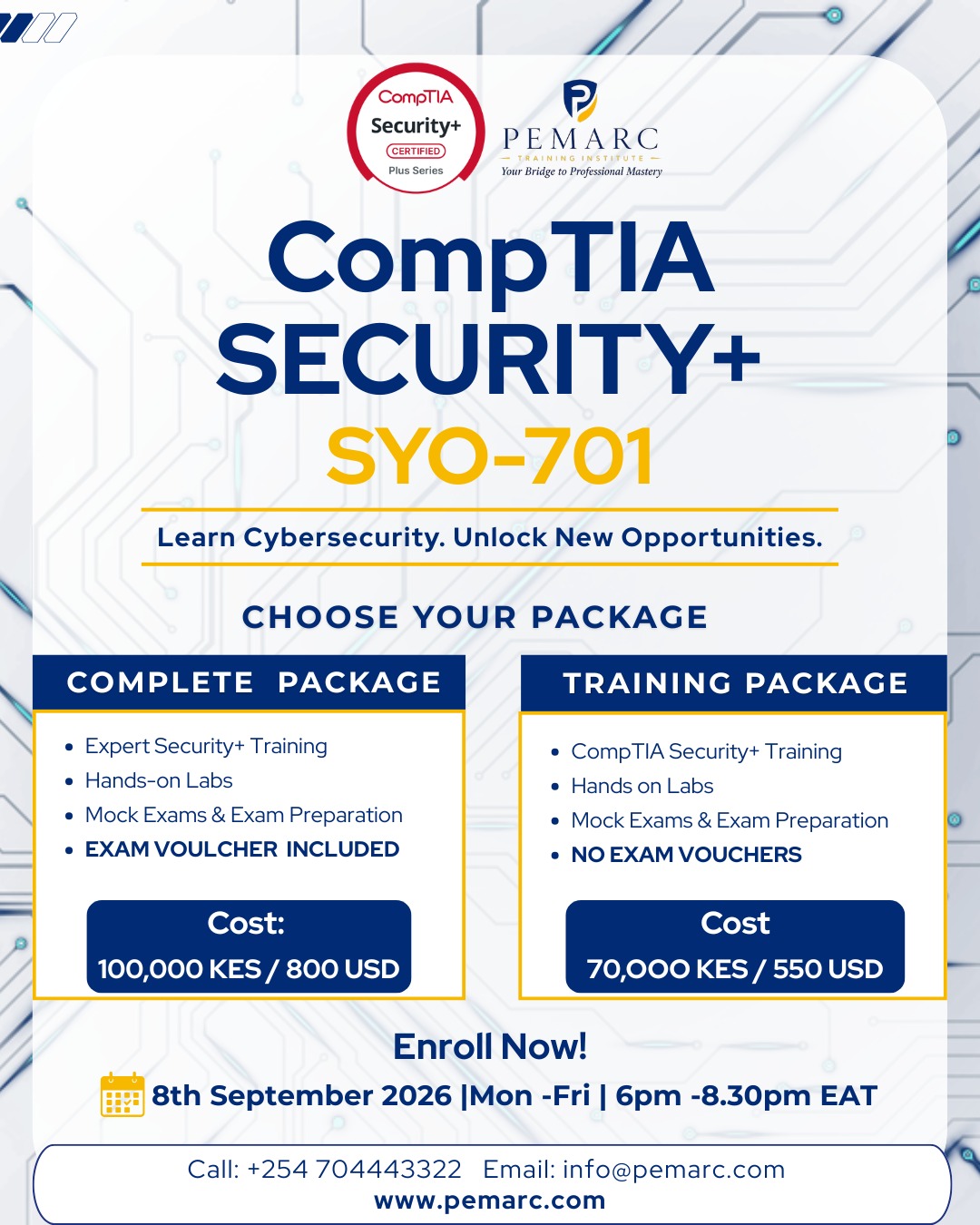 CompTIA
Security+
CERTIFIED
Plus Series

PEMARC
TRAINING INSTITUTE
Your Bridge to Professional Mastery

CompTIA
SECURITY+
SYO-701

Learn Cybersecurity. Unlock New Opportunities.

CHOOSE YOUR PACKAGE

COMPLETE PACKAGE

- Expert Security+ Training
- Hands-on Labs
- Mock Exams & Exam Preparation
- EXAM VOULCHER INCLUDED

Cost:
100,000 KES / 800 USD

TRAINING PACKAGE

- CompTIA Security+ Training
- Hands on Labs
- Mock Exams & Exam Preparation
- NO EXAM VOUCHERS

Cost
70,000 KES / 550 USD

Enroll Now!
8th September 2026 |Mon -Fri | 6pm -8.30pm EAT

Call: +254 704443322 Email: info@pemarc.com
www.pemarc.com